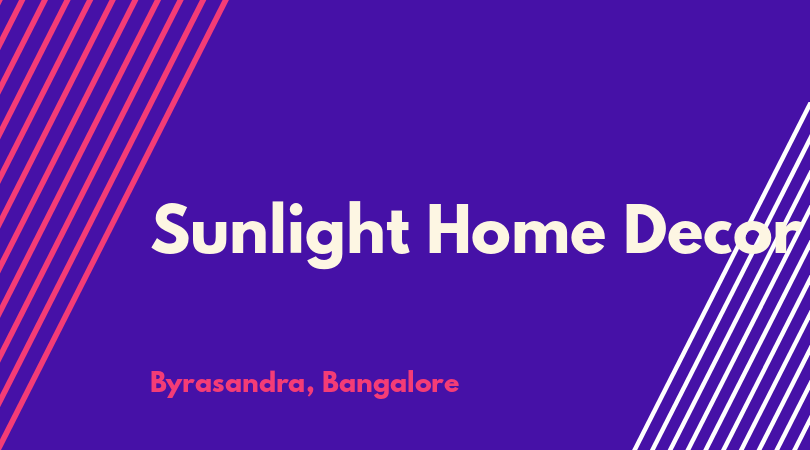 Sunlight Home Decor

Byrasandra, Bangalore